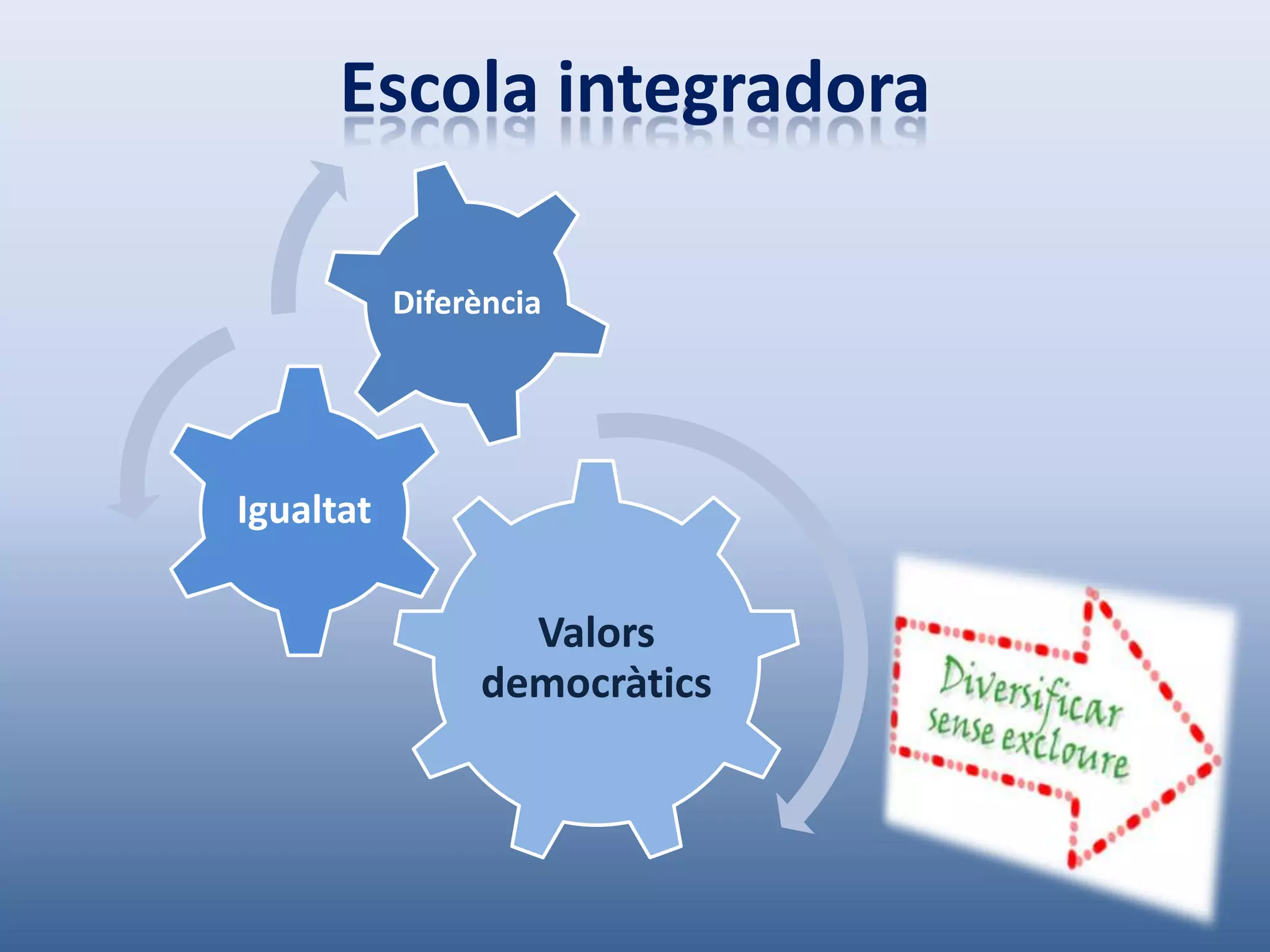 Escola integradora

Diferència

Igualtat

Valors democràtics

Diversificar sense excloure